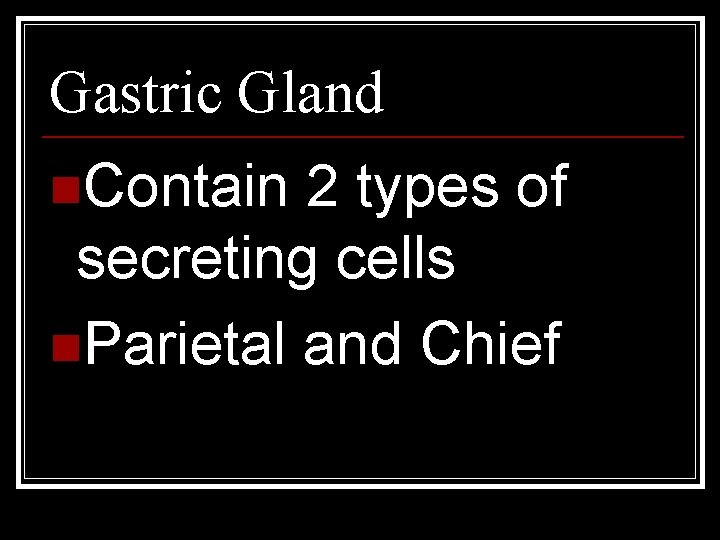 Gastric Gland

Contain 2 types of secreting cells

Parietal and Chief